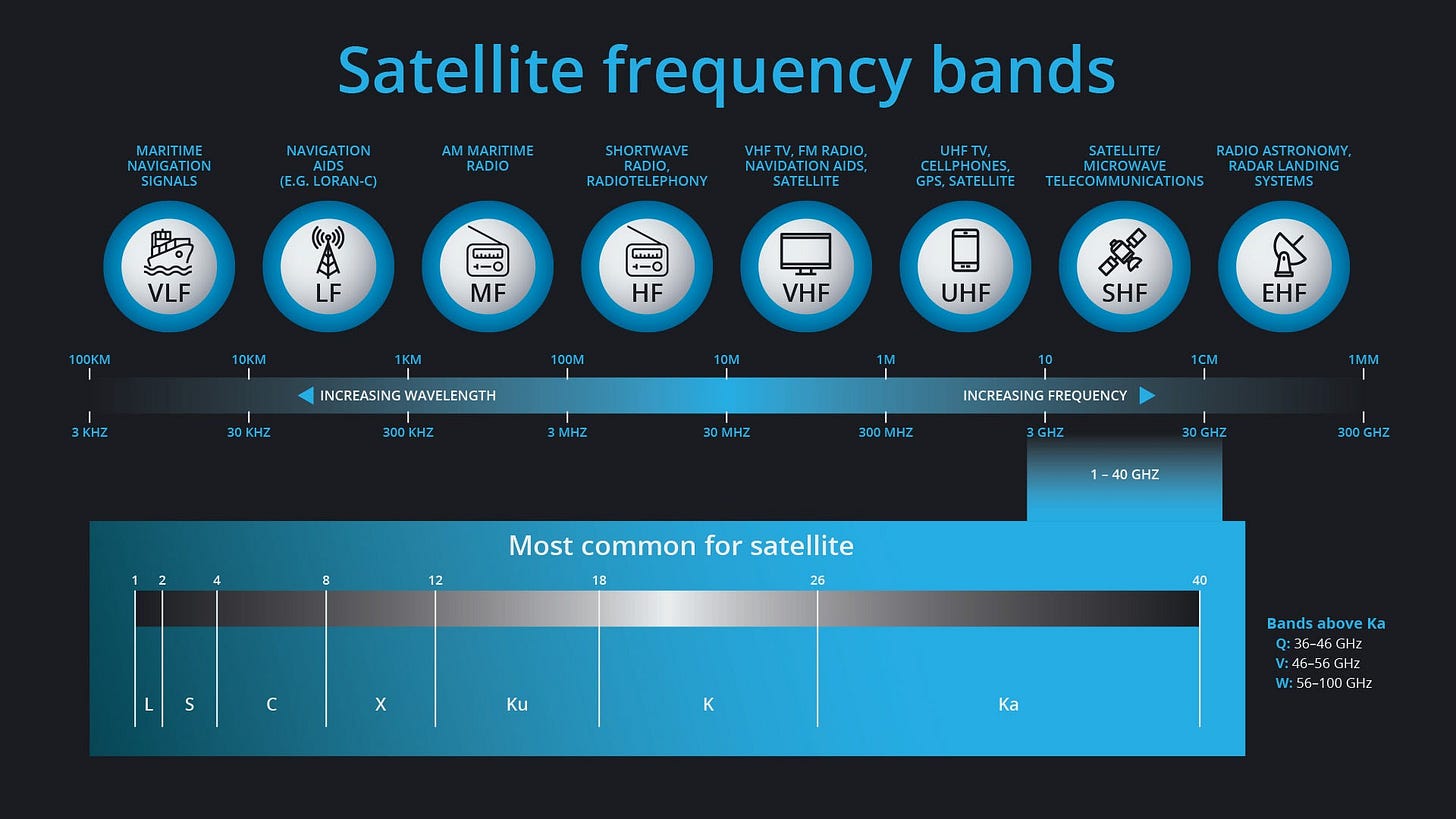 Satellite frequency bands

MARITIME NAVIGATION SIGNALS

NAVIGATION AIDS (E.G. LORAN-C)

AM MARITIME RADIO

SHORTWAVE RADIO, RADIOTELEPHONY

VHF TV, FM RADIO, NAVIDATION AIDS, SATELLITE

UHF TV, CELLPHONES, GPS, SATELLITE

SATELLITE/ MICROWAVE TELECOMMUNICATIONS

RADIO ASTRONOMY, RADAR LANDING SYSTEMS

VLF LF MF HF VHF UHF SHF EHF

100KM 10KM 1KM 100M 10M 1M 10 1CM 1MM

INCREASING WAVELENGTH

INCREASING FREQUENCY

3 KHZ 30 KHZ 300 KHZ 3 MHZ 30 MHZ 300 MHZ 3 GHZ 30 GHZ 300 GHZ

1 – 40 GHZ

Most common for satellite

1 2 4 8 12 18 26 40

L S C X Ku K Ka

Bands above Ka
Q: 36–46 GHz
V: 46–56 GHz
W: 56–100 GHz